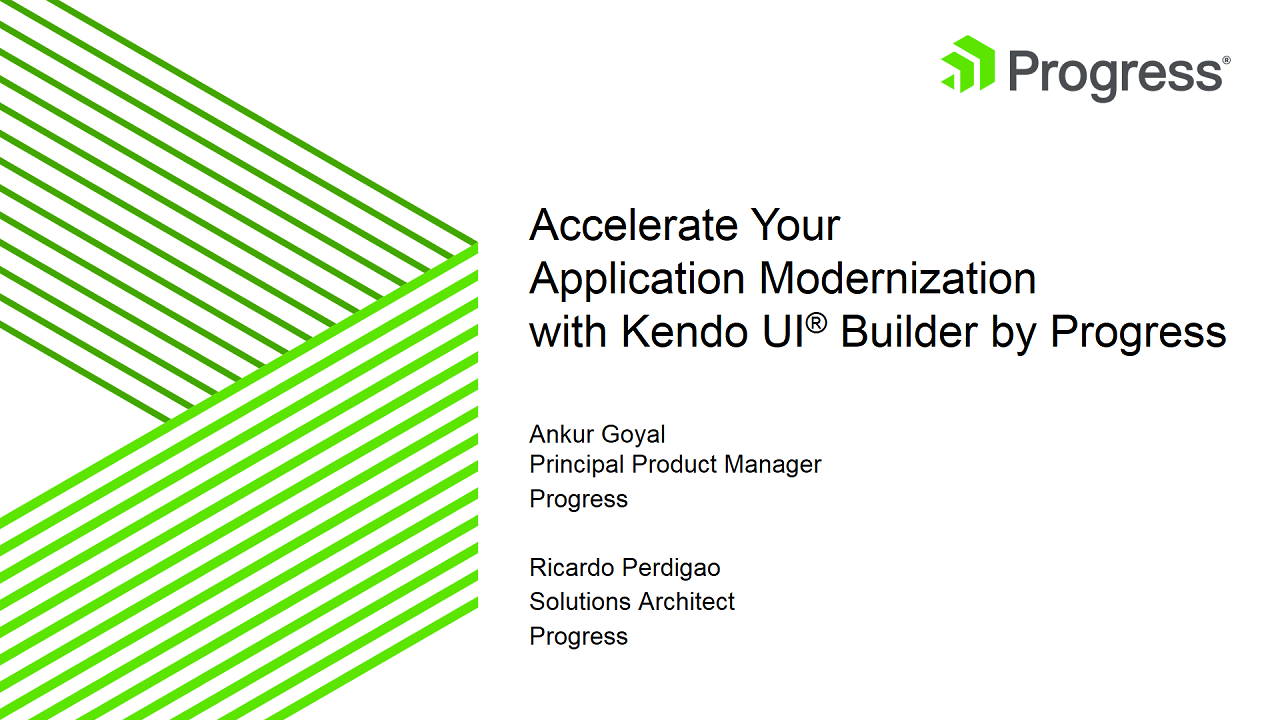 Progress®

Accelerate Your Application Modernization with Kendo UI® Builder by Progress

Ankur Goyal
Principal Product Manager
Progress

Ricardo Perdigao
Solutions Architect
Progress